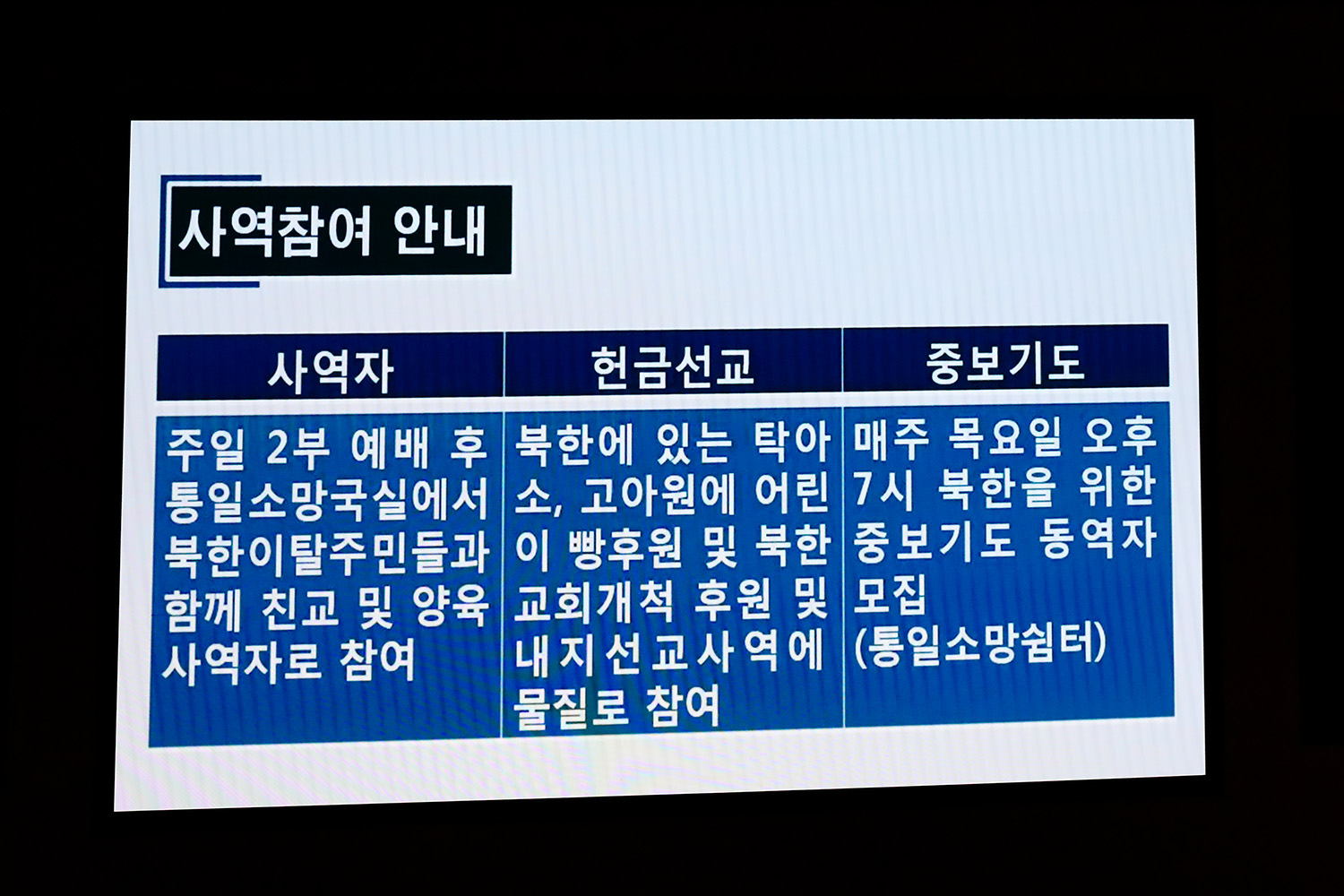 사역참여 안내

| 사역자 | 헌금선교 | 중보기도 |
|---|---|---|
| 주일 2부 예배 후 통일소망국실에서 북한이탈주민들과 함께 친교 및 양육 사역자로 참여 | 북한에 있는 탁아소, 고아원에 어린이 빵후원 및 북한 교회개척 후원 및 내지선교사역에 물질로 참여 | 매주 목요일 오후 7시 북한을 위한 중보기도 동역자 모집 (통일소망쉼터) |